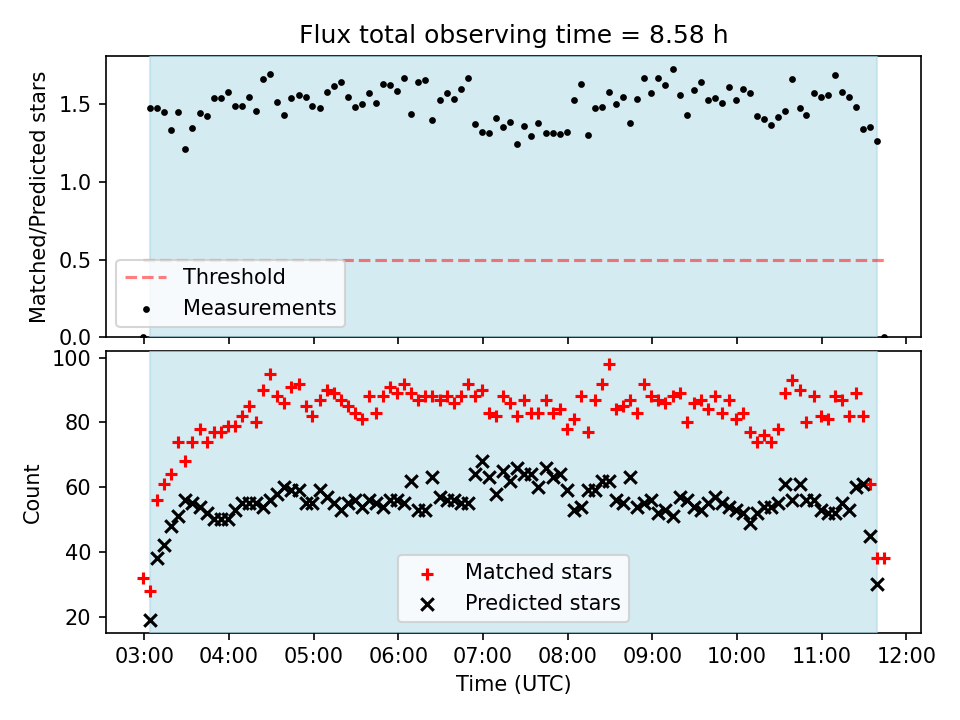 Flux total observing time = 8.58 h

Matched/Predicted stars

1.5
1.0
0.5
0.0

Threshold
Measurements

Count

100
80
60
40
20

Matched stars
Predicted stars

03:00 04:00 05:00 06:00 07:00 08:00 09:00 10:00 11:00 12:00

Time (UTC)